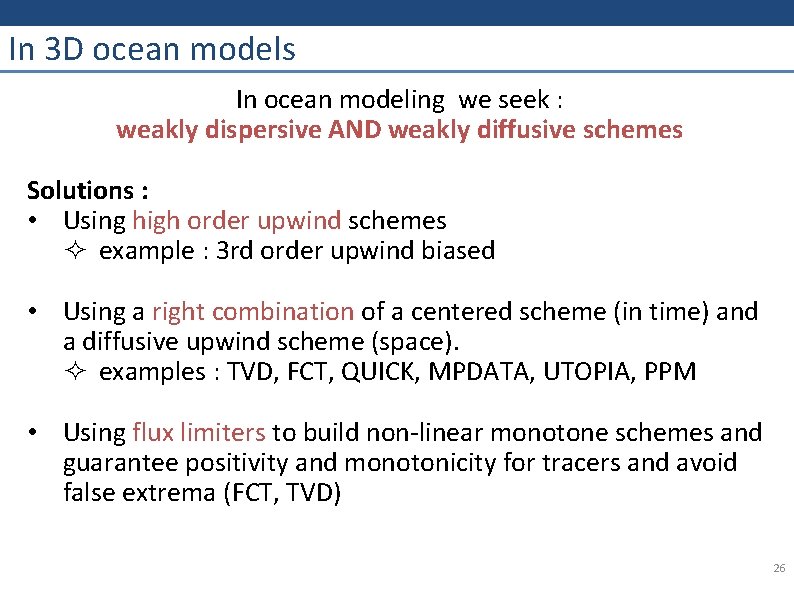 In 3D ocean models

In ocean modeling we seek :
weakly dispersive AND weakly diffusive schemes

Solutions :
• Using high order upwind schemes
✧ example : 3rd order upwind biased

• Using a right combination of a centered scheme (in time) and a diffusive upwind scheme (space).
✧ examples : TVD, FCT, QUICK, MPDATA, UTOPIA, PPM

• Using flux limiters to build non-linear monotone schemes and guarantee positivity and monotonicity for tracers and avoid false extrema (FCT, TVD)

26